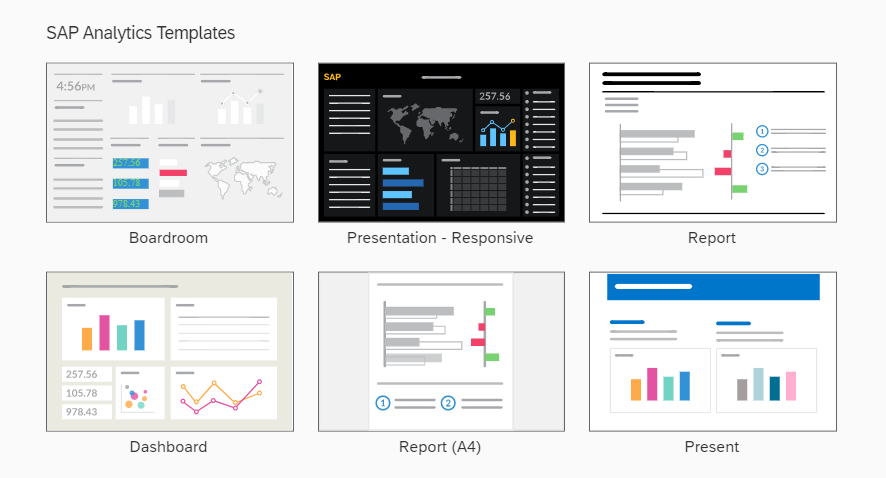 SAP Analytics Templates

4:56PM

257.56
105.78
978.43

Boardroom

SAP

257.56

Presentation - Responsive

1
2
3

Report

257.56
105.78
978.43

Dashboard

1
2

Report (A4)

Present